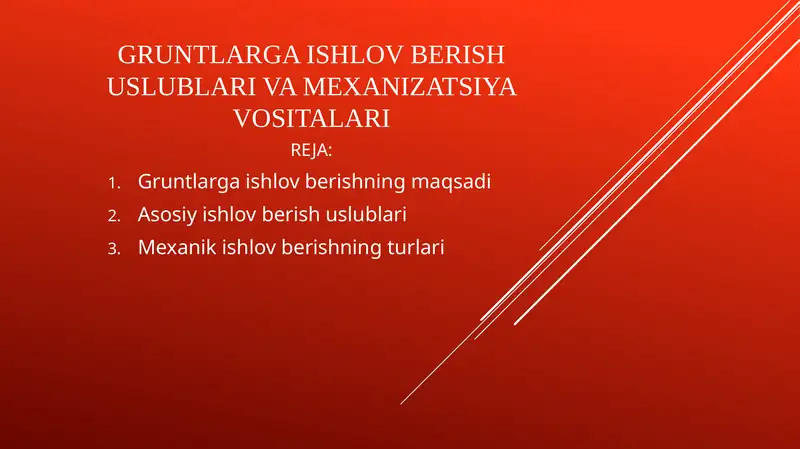 GRUNTLARGA ISHLOV BERISH USLUBLARI VA MEXANIZATSIYA VOSITALARI

REJA:

1. Gruntlarga ishlov berishning maqsadi
2. Asosiy ishlov berish uslublari
3. Mexanik ishlov berishning turlari